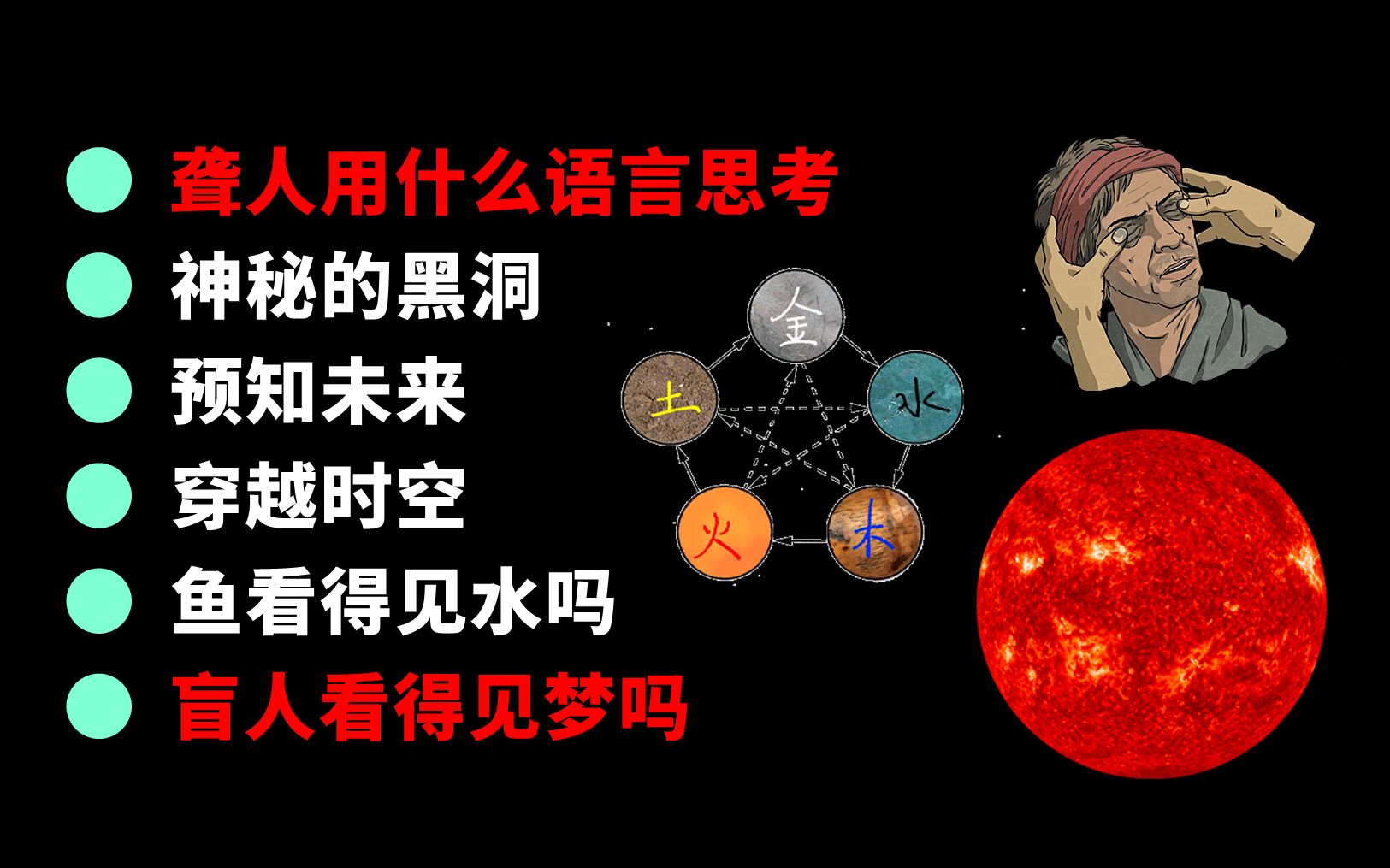 聋人用什么语言思考
神秘的黑洞
预知未来
穿越时空
鱼看得见水吗
盲人看得见梦吗

金
水
木
火
土